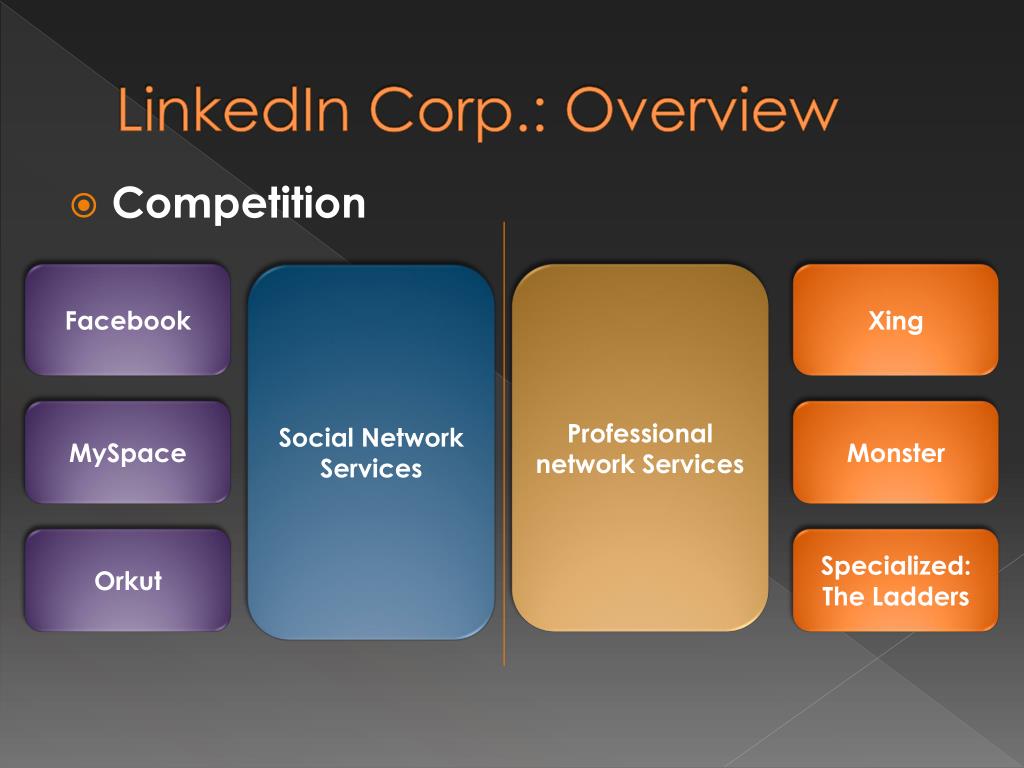 LinkedIn Corp.: Overview

Competition

Facebook

MySpace

Orkut

Social Network Services

Professional network Services

Xing

Monster

Specialized: The Ladders